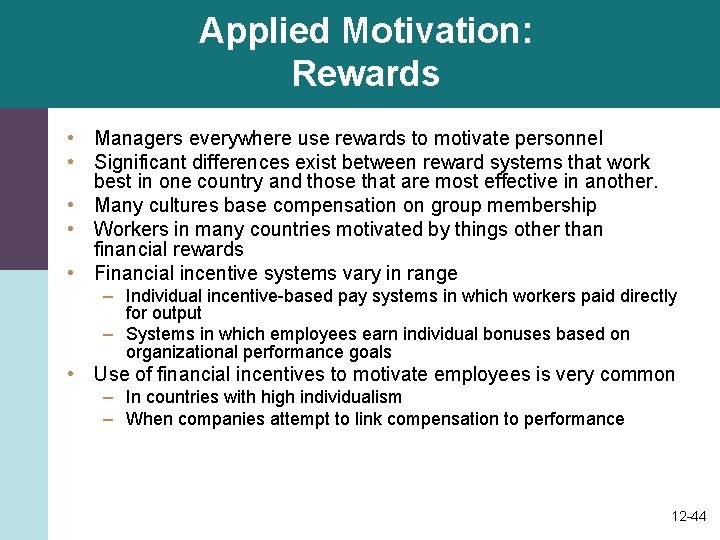 Applied Motivation:
Rewards

• Managers everywhere use rewards to motivate personnel
• Significant differences exist between reward systems that work best in one country and those that are most effective in another.
• Many cultures base compensation on group membership
• Workers in many countries motivated by things other than financial rewards
• Financial incentive systems vary in range
– Individual incentive-based pay systems in which workers paid directly for output
– Systems in which employees earn individual bonuses based on organizational performance goals
• Use of financial incentives to motivate employees is very common
– In countries with high individualism
– When companies attempt to link compensation to performance

12-44